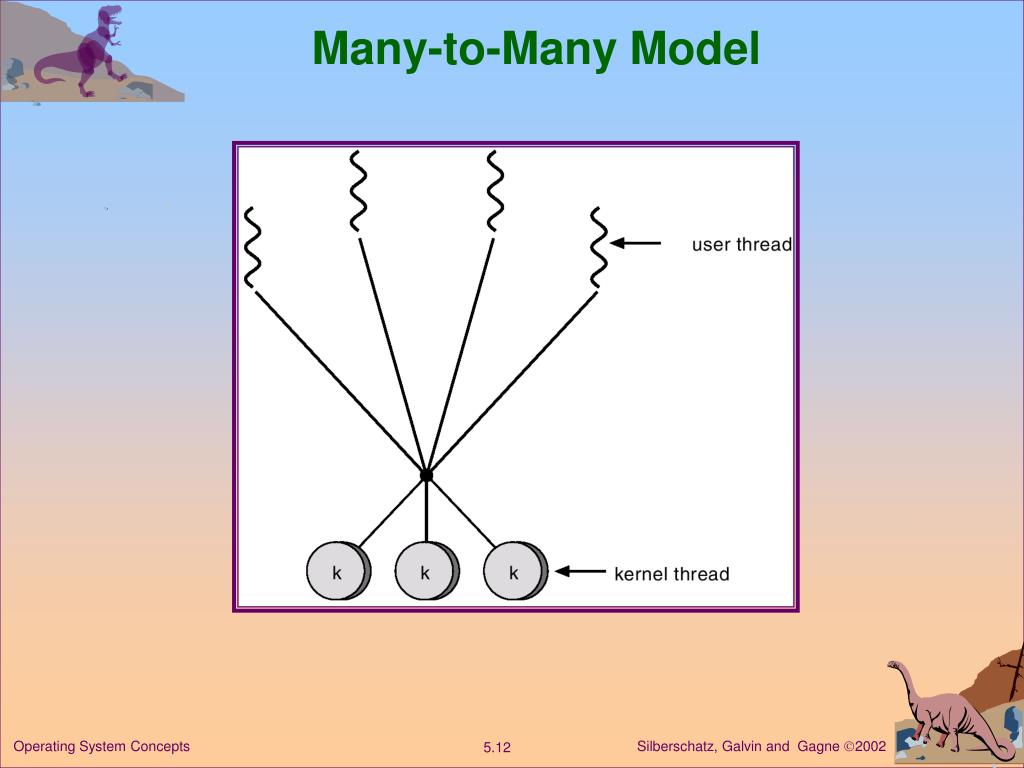 Many-to-Many Model

user thread

k k k

kernel thread

Operating System Concepts

5.12

Silberschatz, Galvin and Gagne ©2002